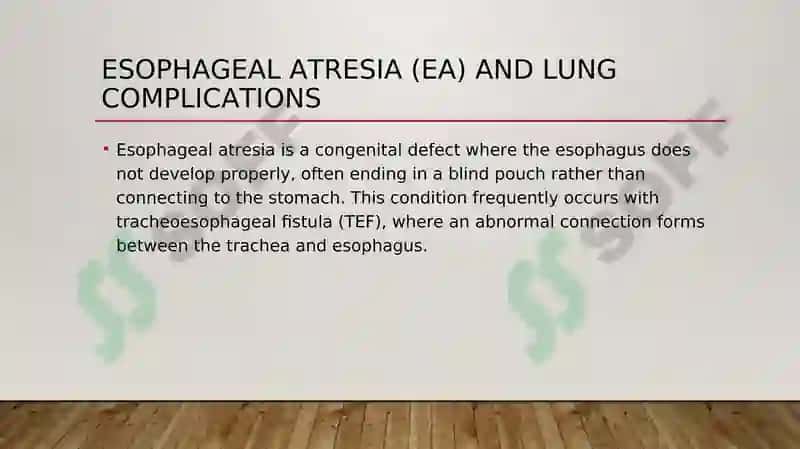 ESOPHAGEAL ATRESIA (EA) AND LUNG COMPLICATIONS

▪ Esophageal atresia is a congenital defect where the esophagus does not develop properly, often ending in a blind pouch rather than connecting to the stomach. This condition frequently occurs with tracheoesophageal fistula (TEF), where an abnormal connection forms between the trachea and esophagus.

SSFF SSFF